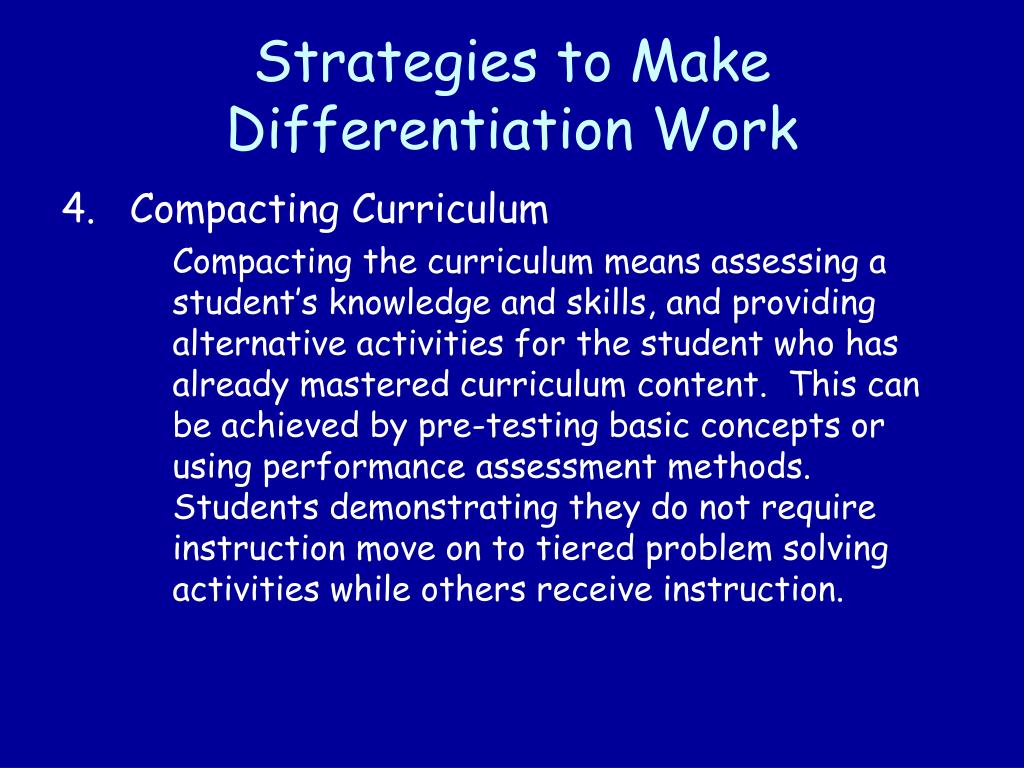 Strategies to Make Differentiation Work

4. Compacting Curriculum

Compacting the curriculum means assessing a student’s knowledge and skills, and providing alternative activities for the student who has already mastered curriculum content. This can be achieved by pre-testing basic concepts or using performance assessment methods. Students demonstrating they do not require instruction move on to tiered problem solving activities while others receive instruction.